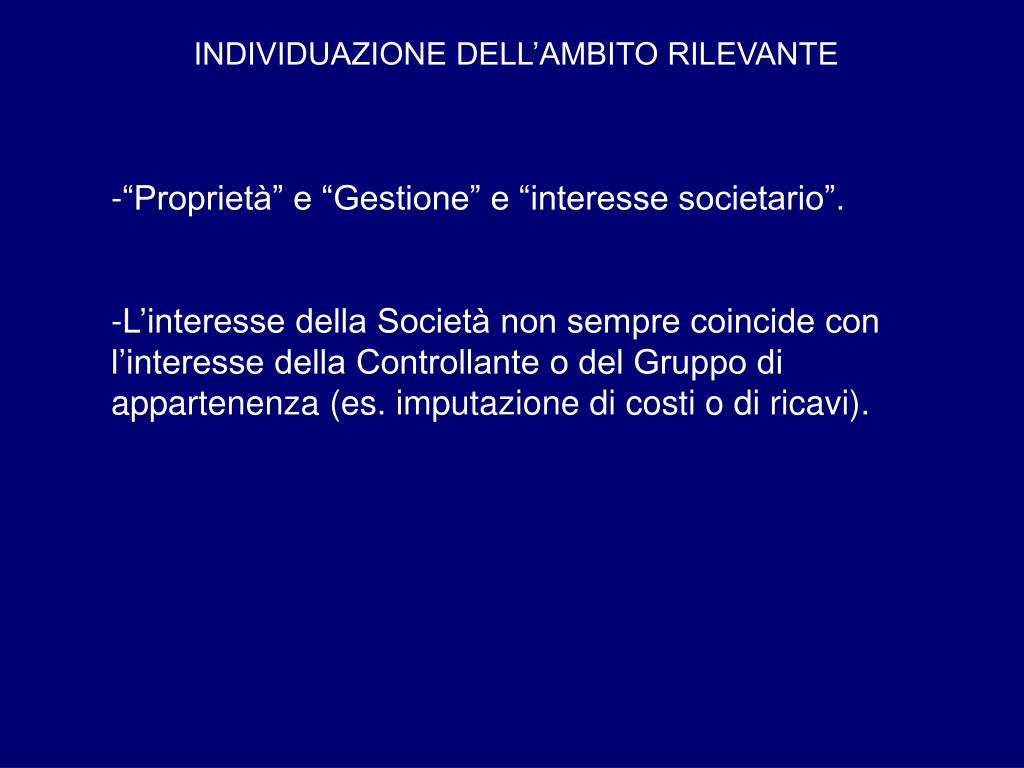 INDIVIDUAZIONE DELL’AMBITO RILEVANTE

-“Proprietà” e “Gestione” e “interesse societario”.

-L’interesse della Società non sempre coincide con l’interesse della Controllante o del Gruppo di appartenenza (es. imputazione di costi o di ricavi).